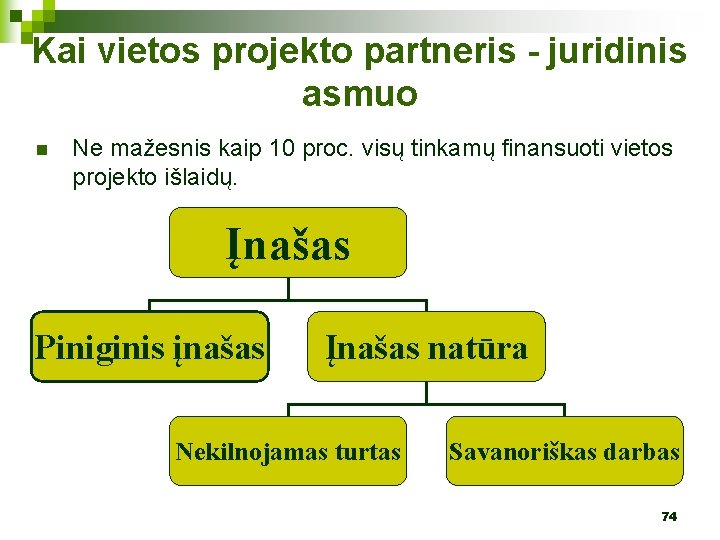 Kai vietos projekto partneris - juridinis asmuo

Ne mažesnis kaip 10 proc. visų tinkamų finansuoti vietos projekto išlaidų.

Įnašas

Piniginis įnašas

Įnašas natūra

Nekilnojamas turtas

Savanoriškas darbas

74